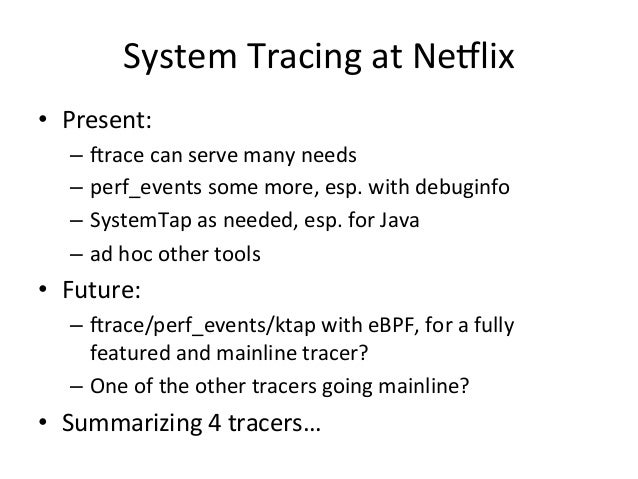 System Tracing at Netflix

• Present:
  – ftrace can serve many needs
  – perf_events some more, esp. with debuginfo
  – SystemTap as needed, esp. for Java
  – ad hoc other tools
• Future:
  – ftrace/perf_events/ktap with eBPF, for a fully featured and mainline tracer?
  – One of the other tracers going mainline?
• Summarizing 4 tracers…